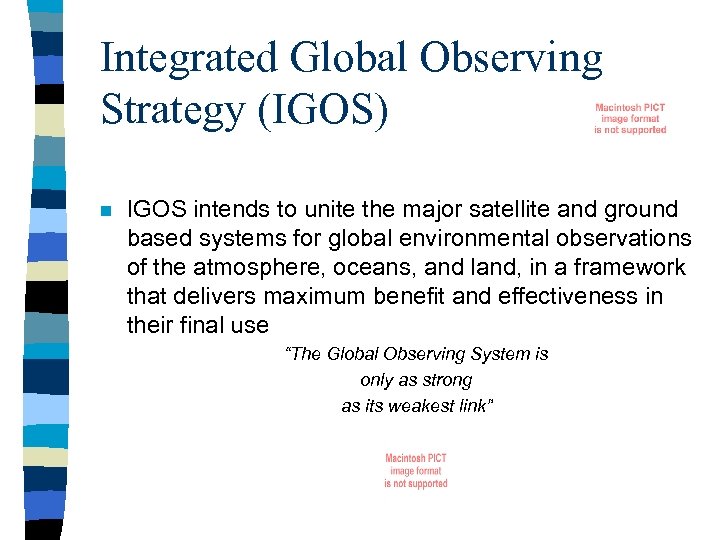 Integrated Global Observing Strategy (IGOS)

Macintosh PICT image format is not supported

IGOS intends to unite the major satellite and ground based systems for global environmental observations of the atmosphere, oceans, and land, in a framework that delivers maximum benefit and effectiveness in their final use

"The Global Observing System is only as strong as its weakest link"

Macintosh PICT image format is not supported